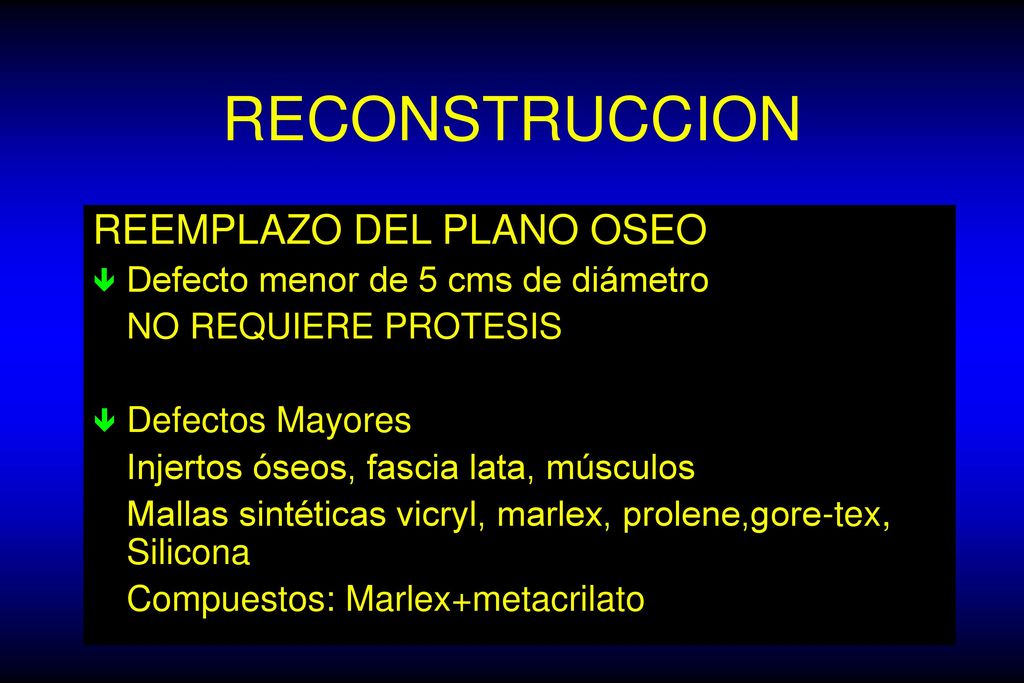 RECONSTRUCCION

REEMPLAZO DEL PLANO OSEO

Defecto menor de 5 cms de diámetro
NO REQUIERE PROTESIS

Defectos Mayores
Injertos óseos, fascia lata, músculos
Mallas sintéticas vicryl, marlex, prolene,gore-tex, Silicona
Compuestos: Marlex+metacrilato